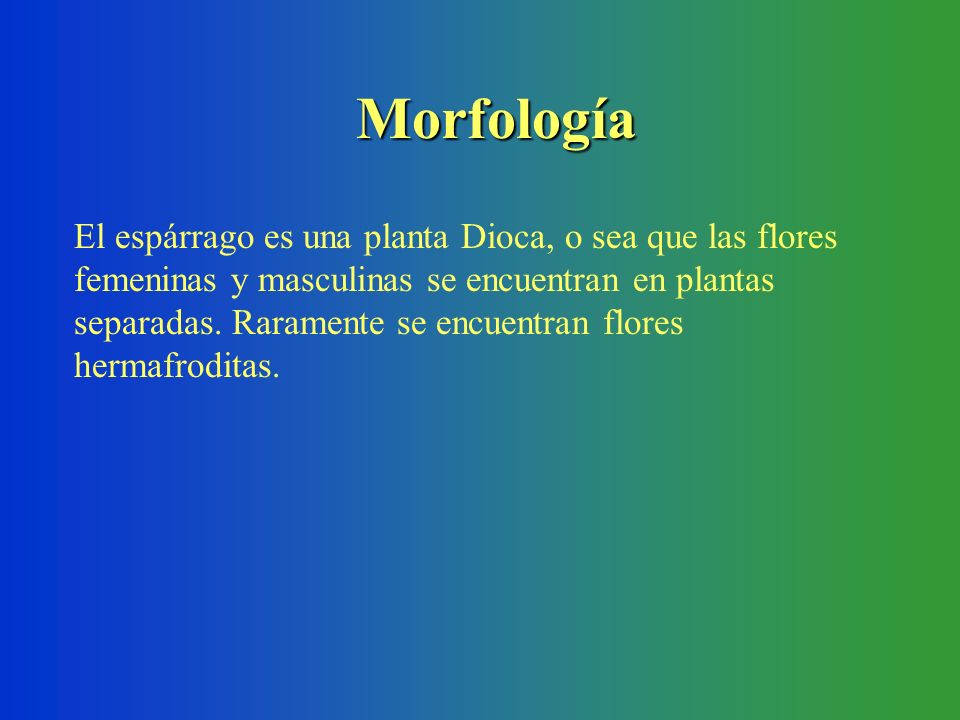 Morfología

El espárrago es una planta Dioca, o sea que las flores femeninas y masculinas se encuentran en plantas separadas. Raramente se encuentran flores hermafroditas.